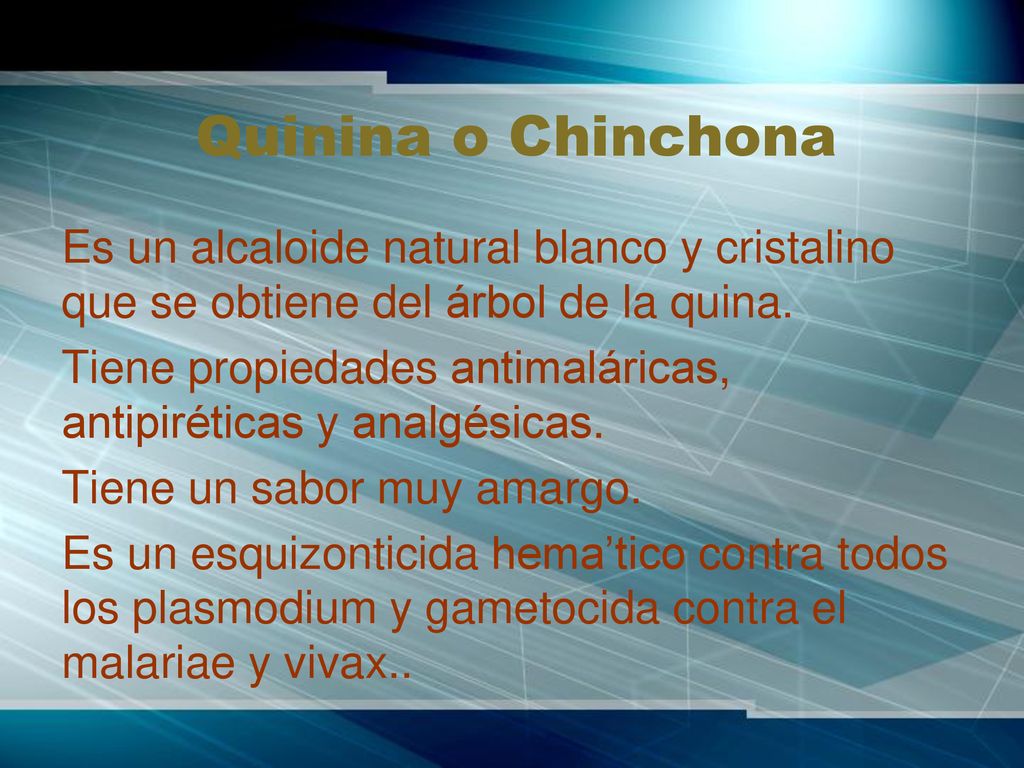 Quinina o Chinchona

Es un alcaloide natural blanco y cristalino que se obtiene del árbol de la quina.

Tiene propiedades antimaláricas, antipiréticas y analgésicas.

Tiene un sabor muy amargo.

Es un esquizonticida hema’tico contra todos los plasmodium y gametocida contra el malariae y vivax..